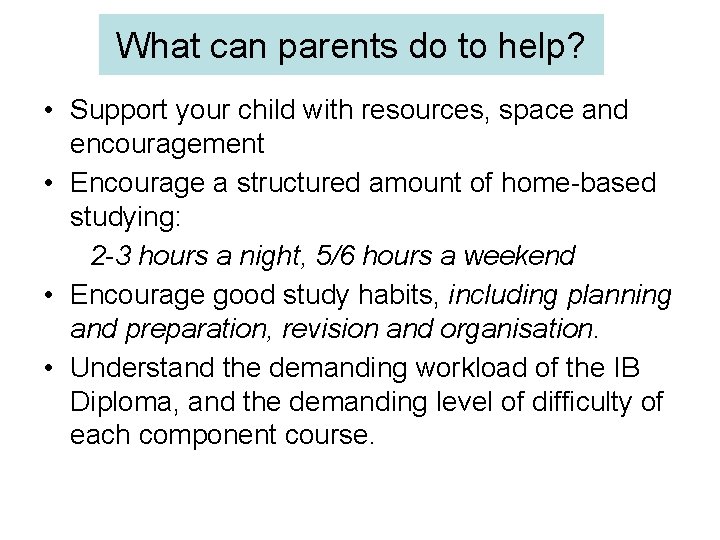 What can parents do to help?

• Support your child with resources, space and encouragement

• Encourage a structured amount of home-based studying:

2-3 hours a night, 5/6 hours a weekend

• Encourage good study habits, including planning and preparation, revision and organisation.

• Understand the demanding workload of the IB Diploma, and the demanding level of difficulty of each component course.